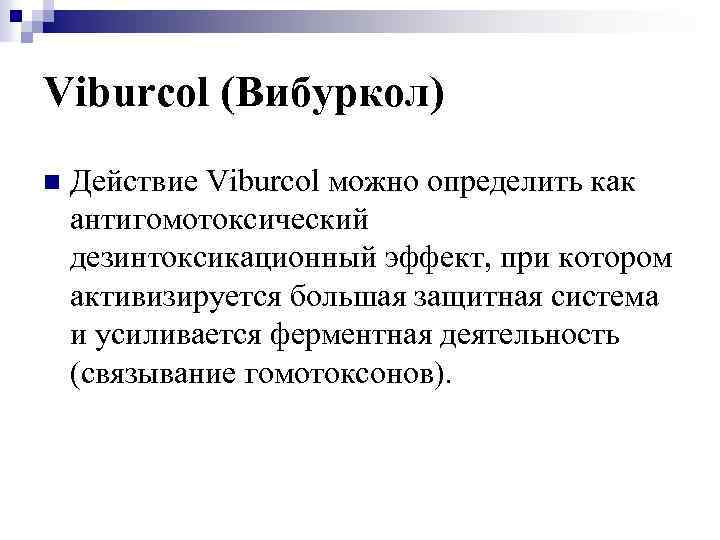 Viburcol (Вибуркол)

Действие Viburcol можно определить как антигомотоксический дезинтоксикационный эффект, при котором активизируется большая защитная система и усиливается ферментная деятельность (связывание гомотоксонов).